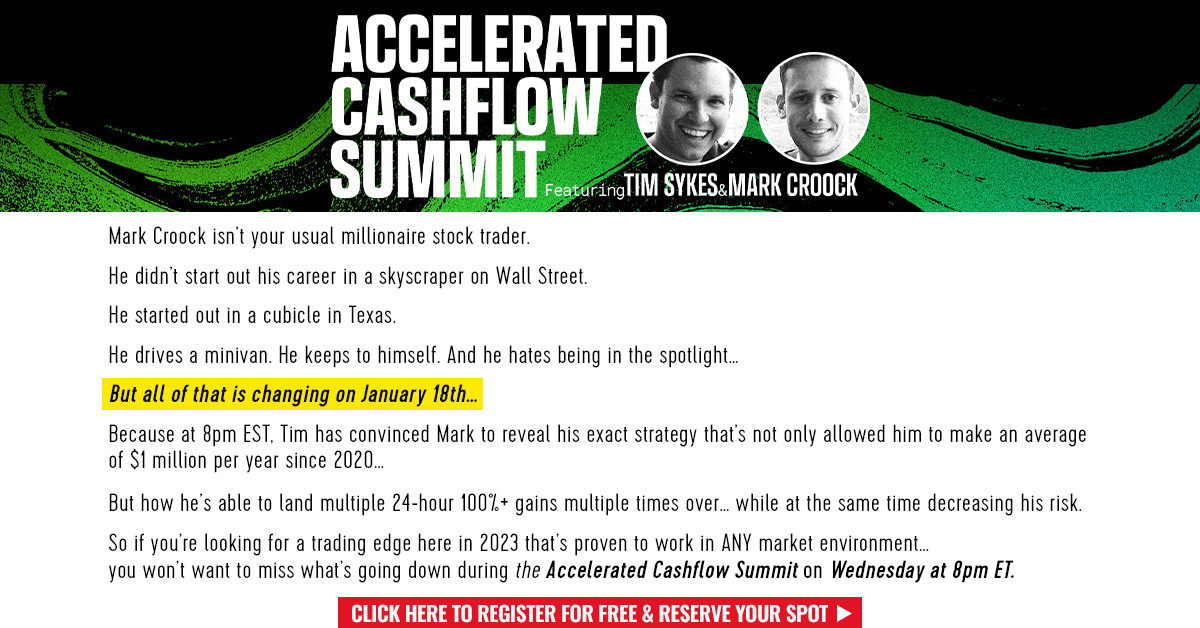 ACCELERATED CASHFLOW SUMMIT Featuring TIM SYKES & MARK CROOCK

Mark Croock isn't your usual millionaire stock trader.

He didn't start out his career in a skyscraper on Wall Street.

He started out in a cubicle in Texas.

He drives a minivan. He keeps to himself. And he hates being in the spotlight...

But all of that is changing on January 18th...

Because at 8pm EST, Tim has convinced Mark to reveal his exact strategy that's not only allowed him to make an average of $1 million per year since 2020...

But how he's able to land multiple 24-hour 100%+ gains multiple times over... while at the same time decreasing his risk.

So if you're looking for a trading edge here in 2023 that's proven to work in ANY market environment... you won't want to miss what's going down during the Accelerated Cashflow Summit on Wednesday at 8pm ET.

CLICK HERE TO REGISTER FOR FREE & RESERVE YOUR SPOT ▶